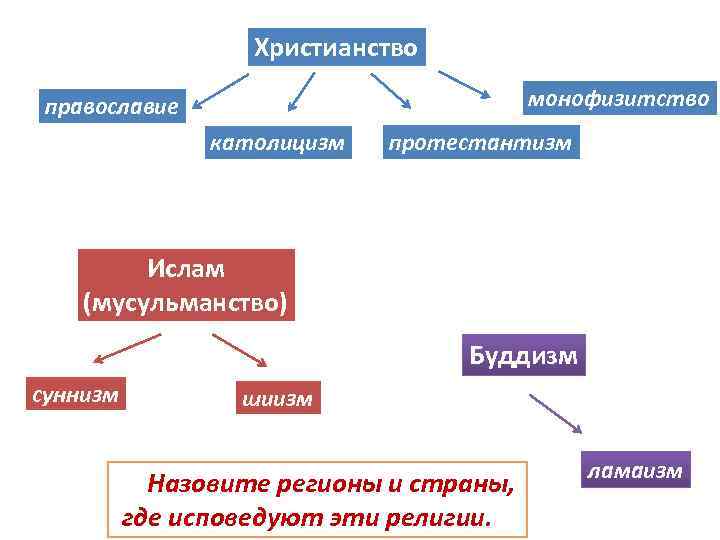 Христианство

православие

католицизм

протестантизм

монофизитство

Ислам (мусульманство)

суннизм

шиизм

Буддизм

ламаизм

Назовите регионы и страны, где исповедуют эти религии.